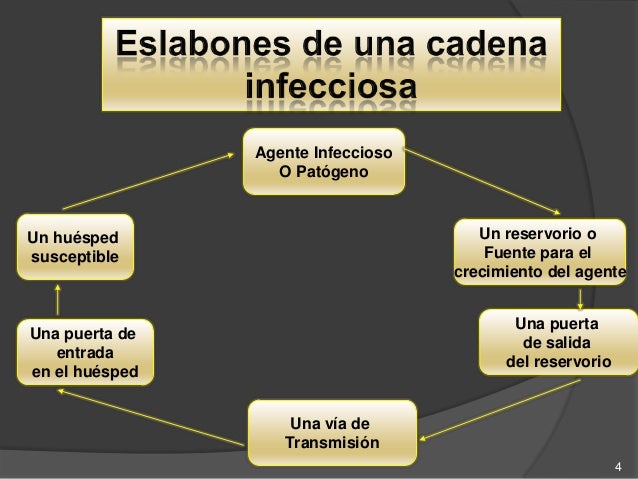 Eslabones de una cadena infecciosa

Agente Infeccioso
O Patógeno

Un reservorio o
Fuente para el
crecimiento del agente

Una puerta
de salida
del reservorio

Una vía de
Transmisión

Una puerta de
entrada
en el huésped

Un huésped
susceptible

4